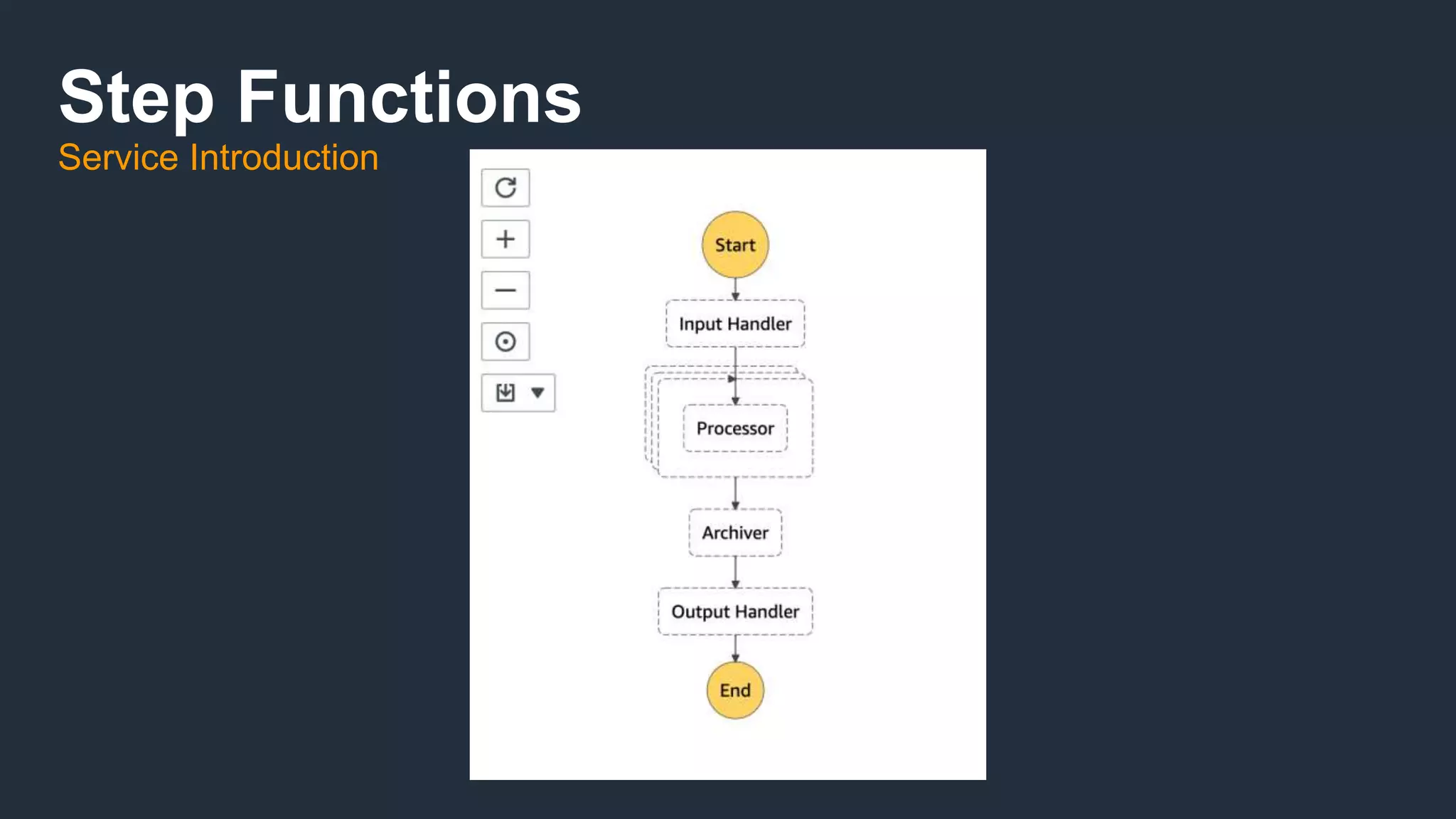 Step Functions
Service Introduction

Start
Input Handler
Processor
Archiver
Output Handler
End